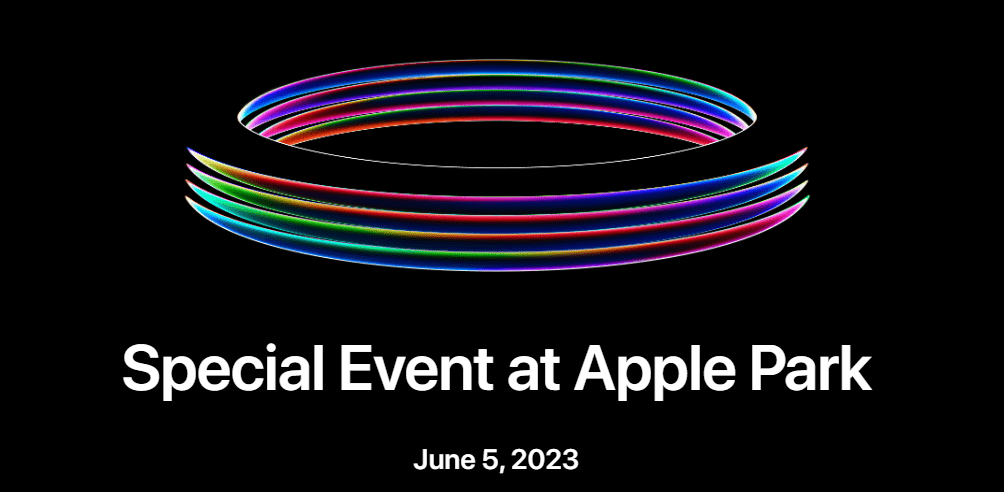 Special Event at Apple Park

June 5, 2023